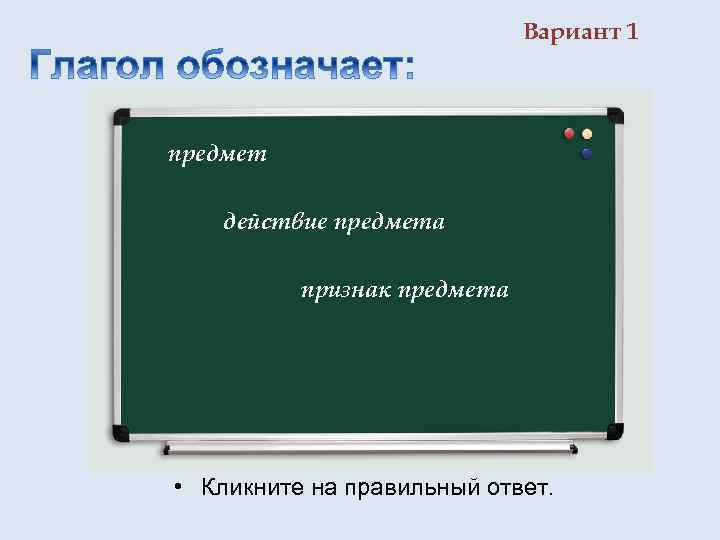 Вариант 1

Глагол обозначает:

предмет

действие предмета

признак предмета

• Кликните на правильный ответ.